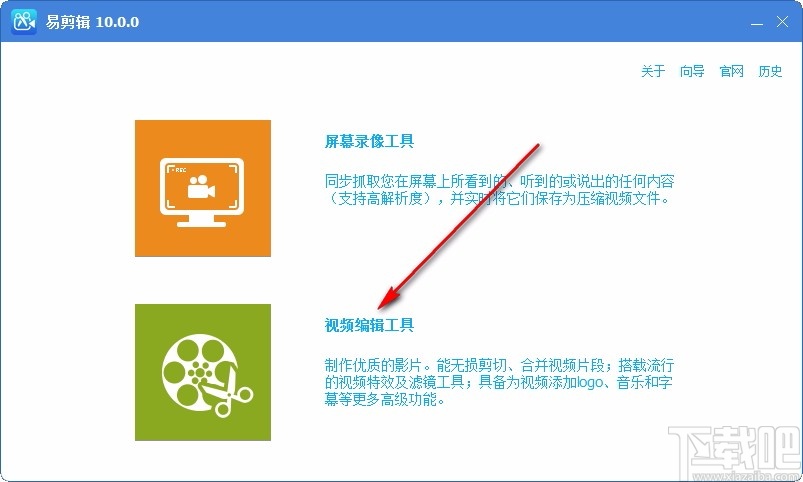 易剪辑 10.0.0

关于 向导 官网 历史

REC

屏幕录像工具

同步抓取您在屏幕上所看到的、听到的或说出的任何内容（支持高解析度），并实时将它们保存为压缩视频文件。

视频编辑工具

制作优质的影片。能无损剪切、合并视频片段；搭载流行的视频特效及滤镜工具；具备为视频添加logo、音乐和字幕等更多高级功能。

下载吧
www.xiazaiba.com